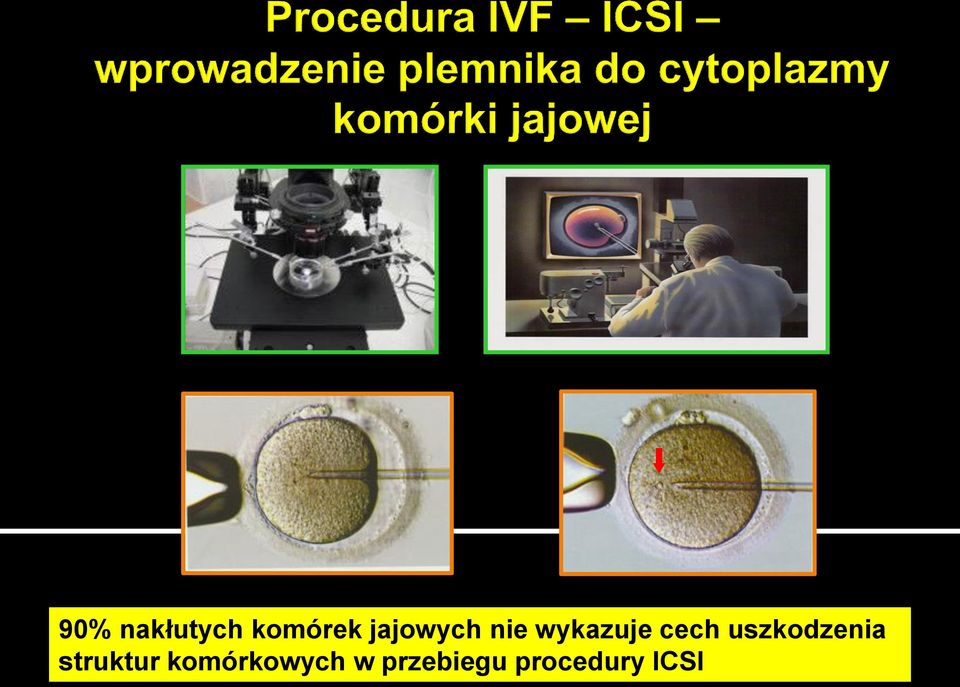 Procedura IVF – ICSI – wprowadzenie plemnika do cytoplazmy komórki jajowej

90% nakłutych komórek jajowych nie wykazuje cech uszkodzenia struktur komórkowych w przebiegu procedury ICSI